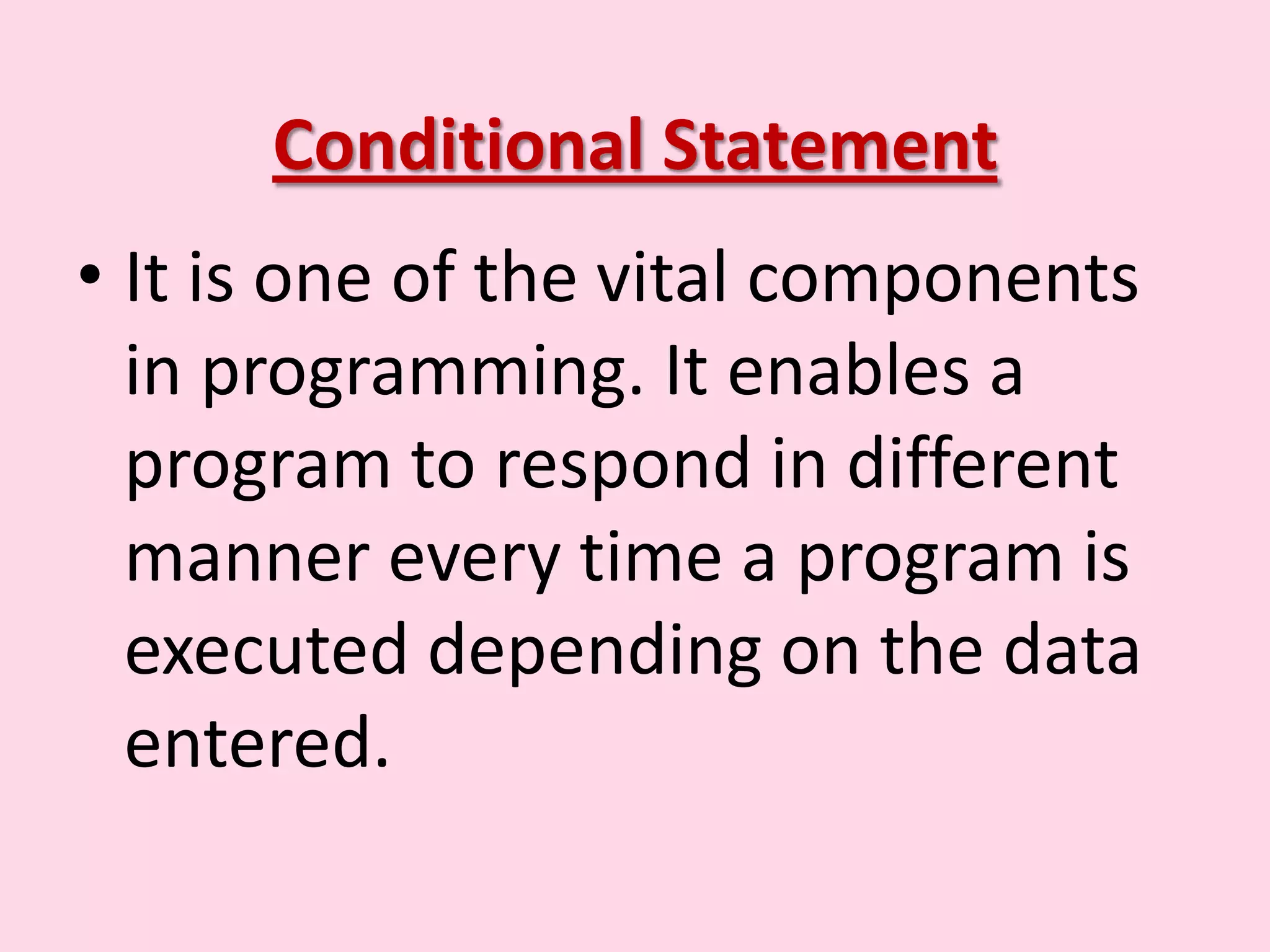 Conditional Statement

• It is one of the vital components in programming. It enables a program to respond in different manner every time a program is executed depending on the data entered.